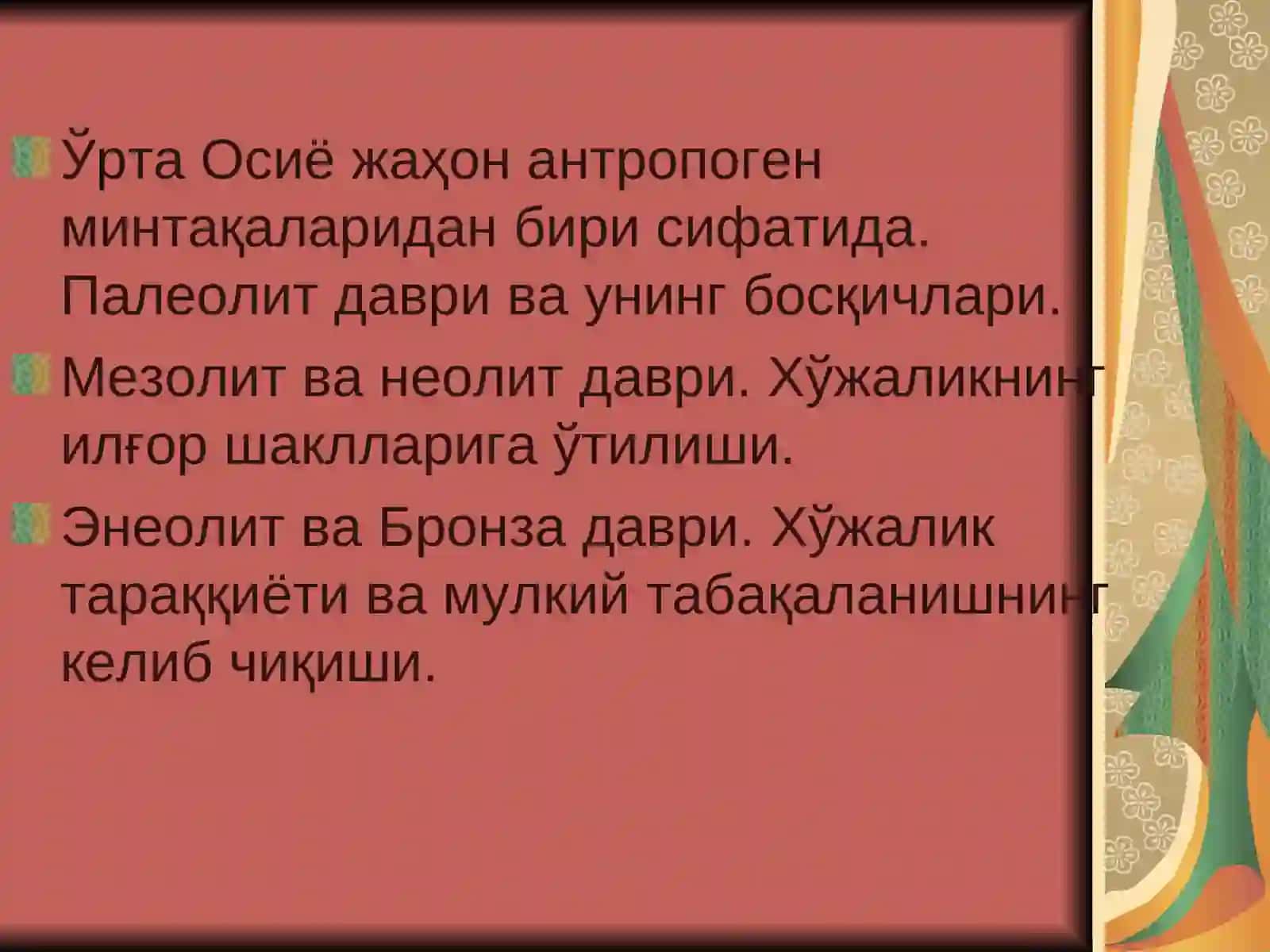 Ўрта Осиё жаҳон антропоген минтақаларидан бири сифатида. Палеолит даври ва унинг босқичлари.

Мезолит ва неолит даври. Хўжаликнинг илғор шаклларига ўтилиши.

Энеолит ва Бронза даври. Хўжалик тараққиёти ва мулкий табақаланишнинг келиб чиқиши.